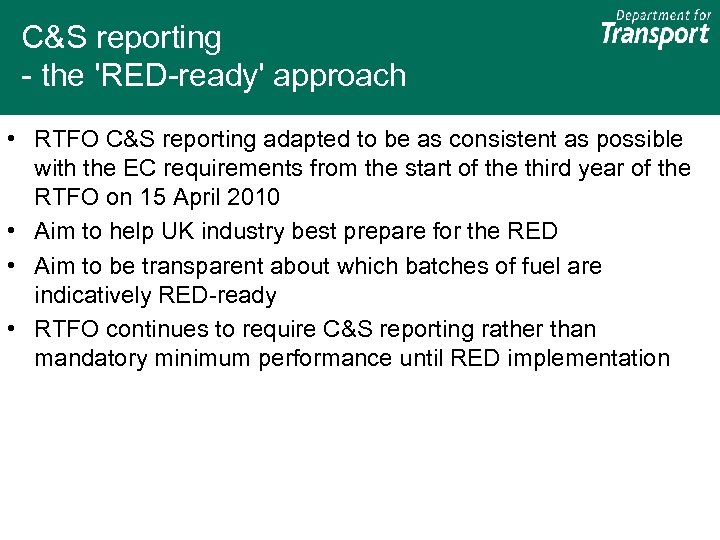 C&S reporting
- the 'RED-ready' approach

Department for
Transport

• RTFO C&S reporting adapted to be as consistent as possible with the EC requirements from the start of the third year of the RTFO on 15 April 2010
• Aim to help UK industry best prepare for the RED
• Aim to be transparent about which batches of fuel are indicatively RED-ready
• RTFO continues to require C&S reporting rather than mandatory minimum performance until RED implementation